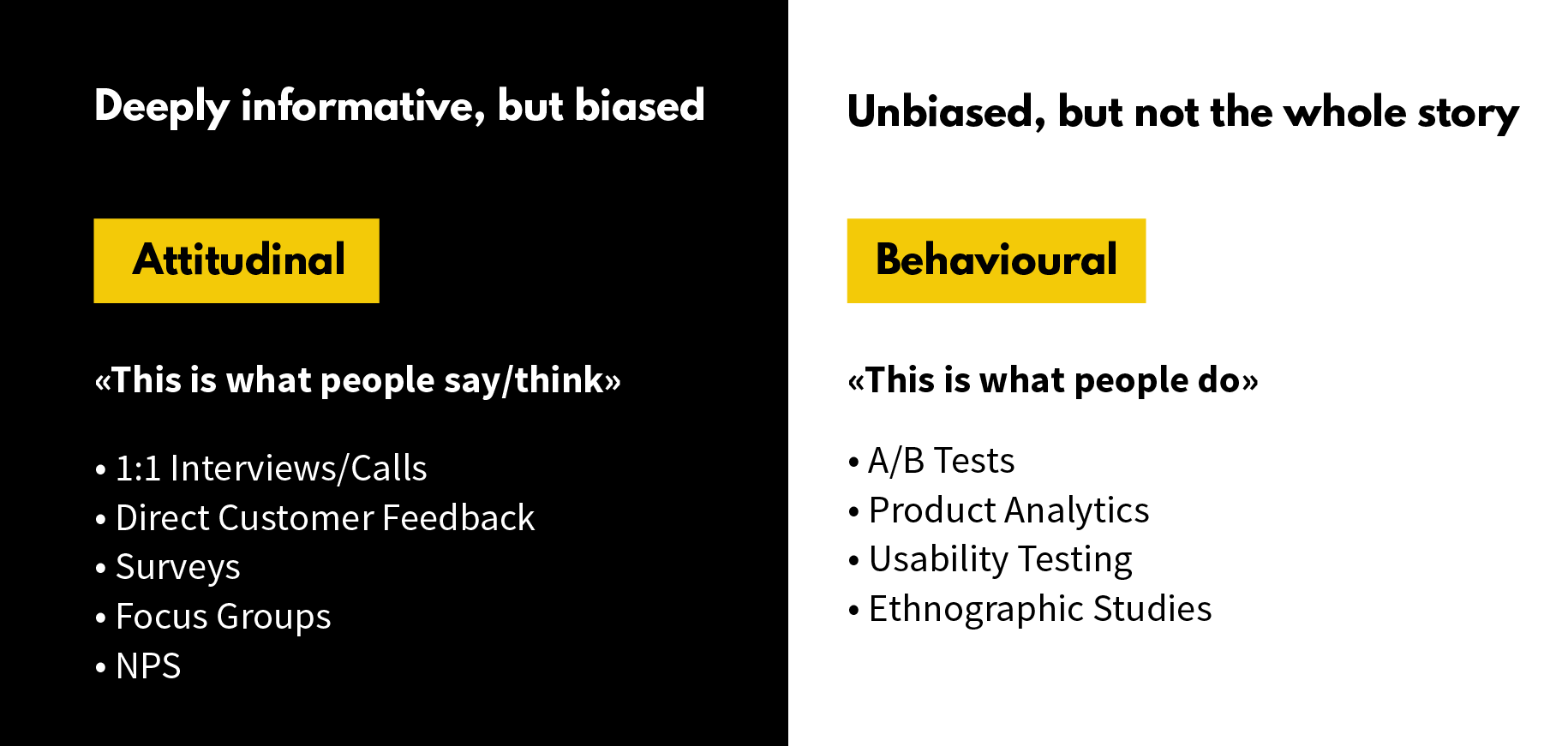 Deeply informative, but biased

Attitudinal

«This is what people say/think»

• 1:1 Interviews/Calls
• Direct Customer Feedback
• Surveys
• Focus Groups
• NPS

Unbiased, but not the whole story

Behavioural

«This is what people do»

• A/B Tests
• Product Analytics
• Usability Testing
• Ethnographic Studies